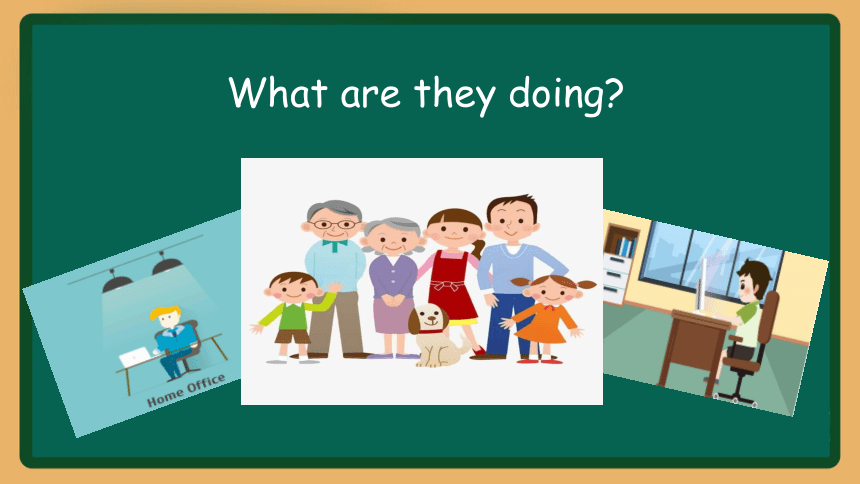 What are they doing?

Home Office